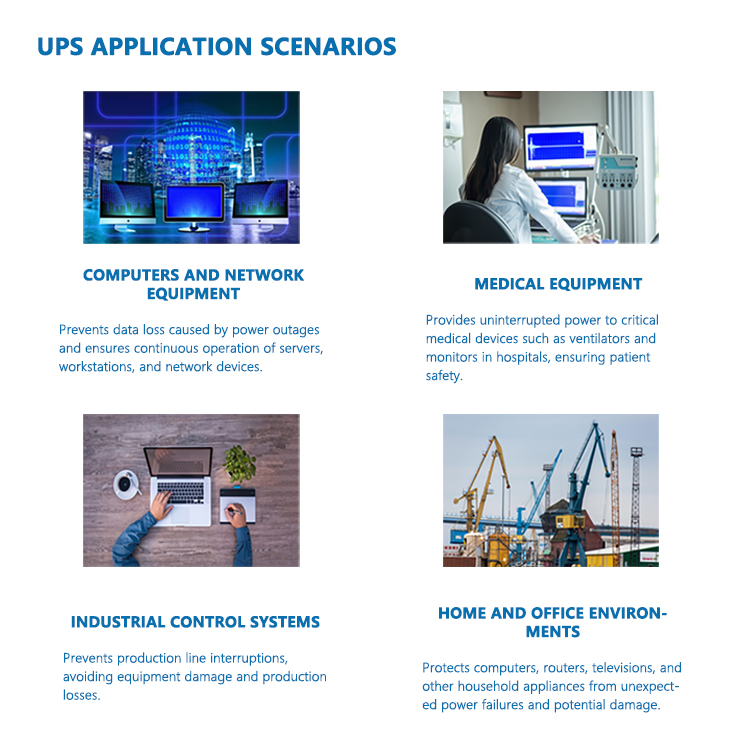 UPS APPLICATION SCENARIOS

COMPUTERS AND NETWORK EQUIPMENT

Prevents data loss caused by power outages and ensures continuous operation of servers, workstations, and network devices.

MEDICAL EQUIPMENT

Provides uninterrupted power to critical medical devices such as ventilators and monitors in hospitals, ensuring patient safety.

INDUSTRIAL CONTROL SYSTEMS

Prevents production line interruptions, avoiding equipment damage and production losses.

HOME AND OFFICE ENVIRONMENTS

Protects computers, routers, televisions, and other household appliances from unexpected power failures and potential damage.